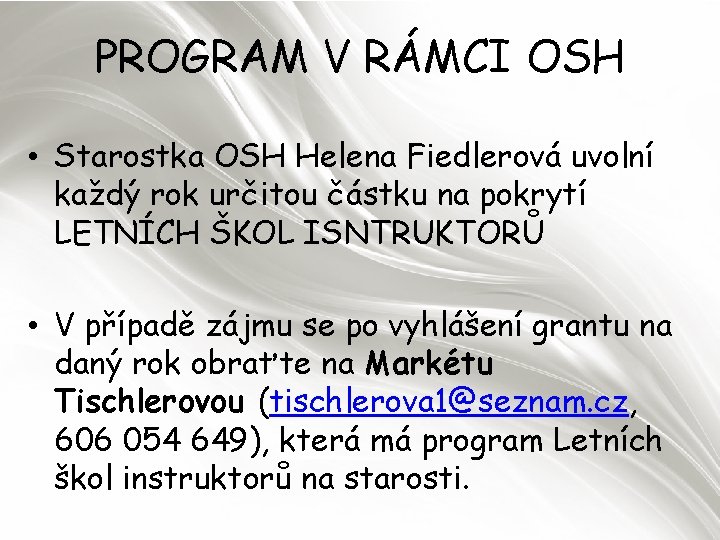 PROGRAM V RÁMCI OSH

• Starostka OSH Helena Fiedlerová uvolní každý rok určitou částku na pokrytí LETNÍCH ŠKOL ISNTRUKTORŮ

• V případě zájmu se po vyhlášení grantu na daný rok obraťte na Markétu Tischlerovou (tischlerova1@seznam.cz, 606 054 649), která má program Letních škol instruktorů na starosti.